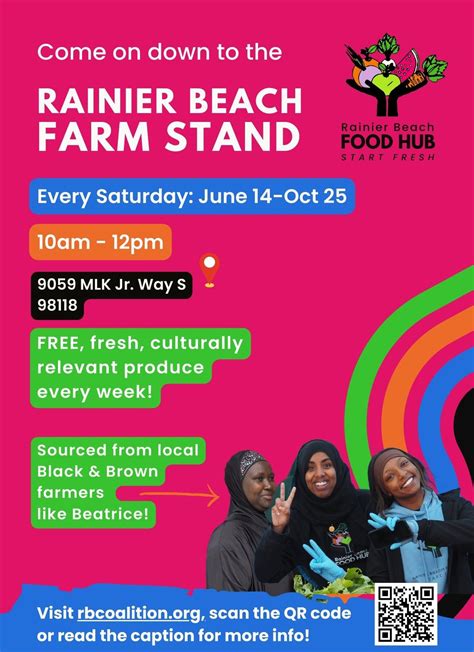 Come on down to the

RAINIER BEACH FARM STAND

Rainier Beach
FOOD HUB
START FRESH

Every Saturday: June 14-Oct 25

10am - 12pm

9059 MLK Jr. Way S
98118

FREE, fresh, culturally relevant produce every week!

Sourced from local Black & Brown farmers like Beatrice!

Rainier Beach FOOD HUB

Visit rbcoalition.org, scan the QR code or read the caption for more info!